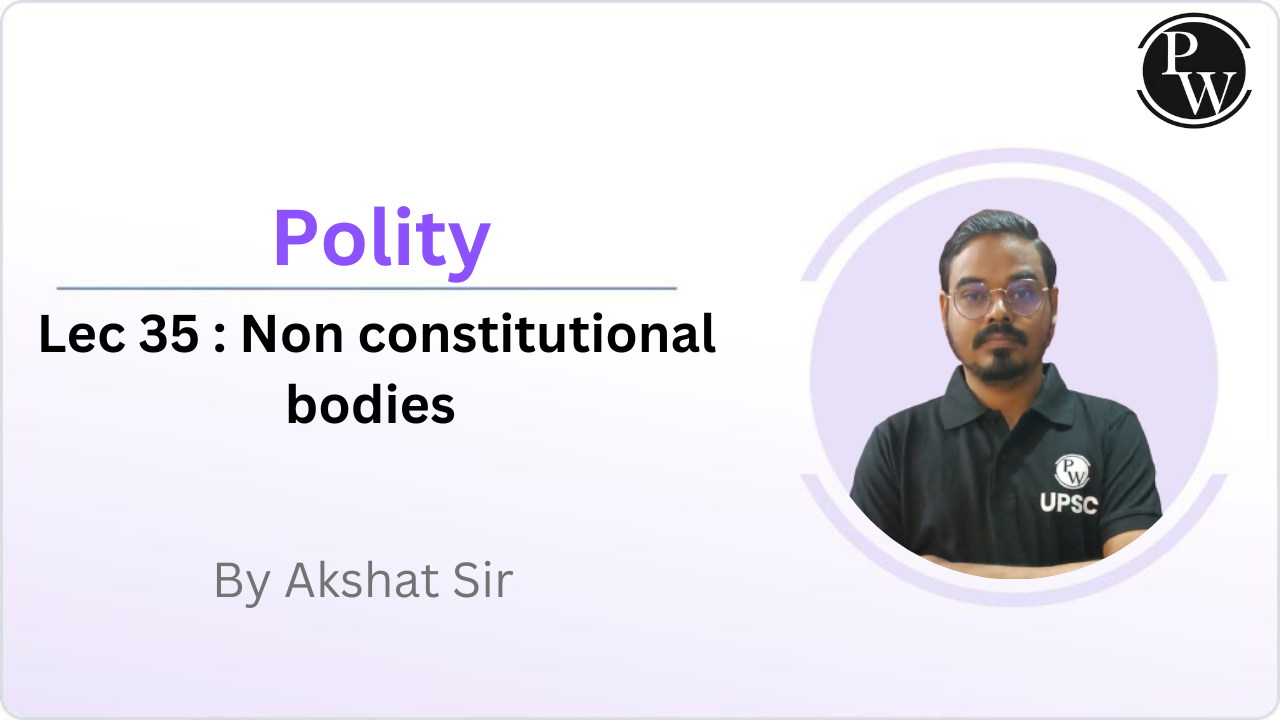 PW

Polity

Lec 35 : Non constitutional bodies

By Akshat Sir

PW
UPSC